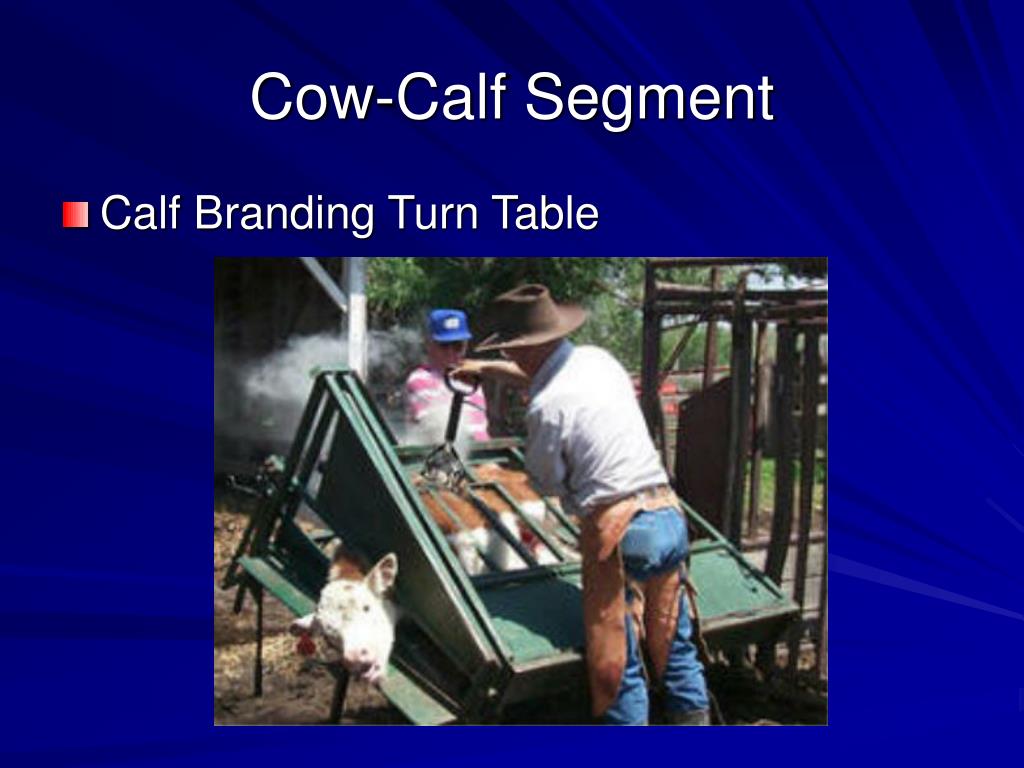 Cow-Calf Segment

Calf Branding Turn Table